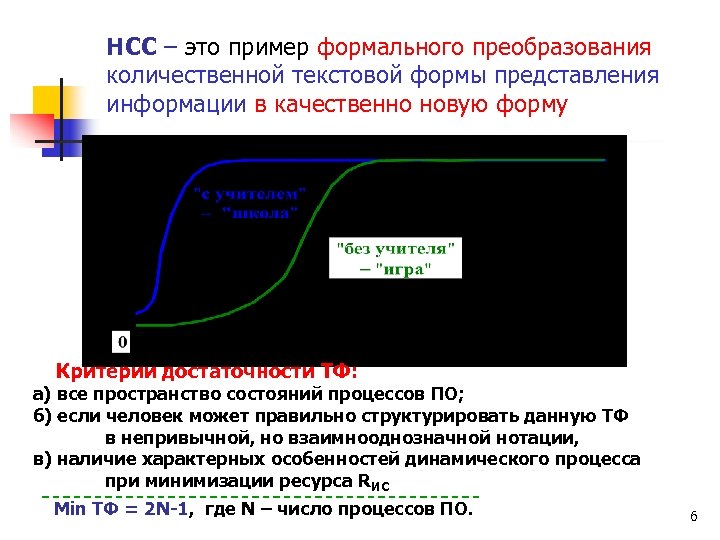 НСС – это пример формального преобразования количественной текстовой формы представления информации в качественно новую форму

"с учителем" – "школа"

"без учителя" – "игра"

0

Критерии достаточности ТФ:
а) все пространство состояний процессов ПО;
б) если человек может правильно структурировать данную ТФ в непривычной, но взаимнооднозначной нотации,
в) наличие характерных особенностей динамического процесса при минимизации ресурса $R_{ИС}$

Min ТФ = 2N-1, где N – число процессов ПО.

6